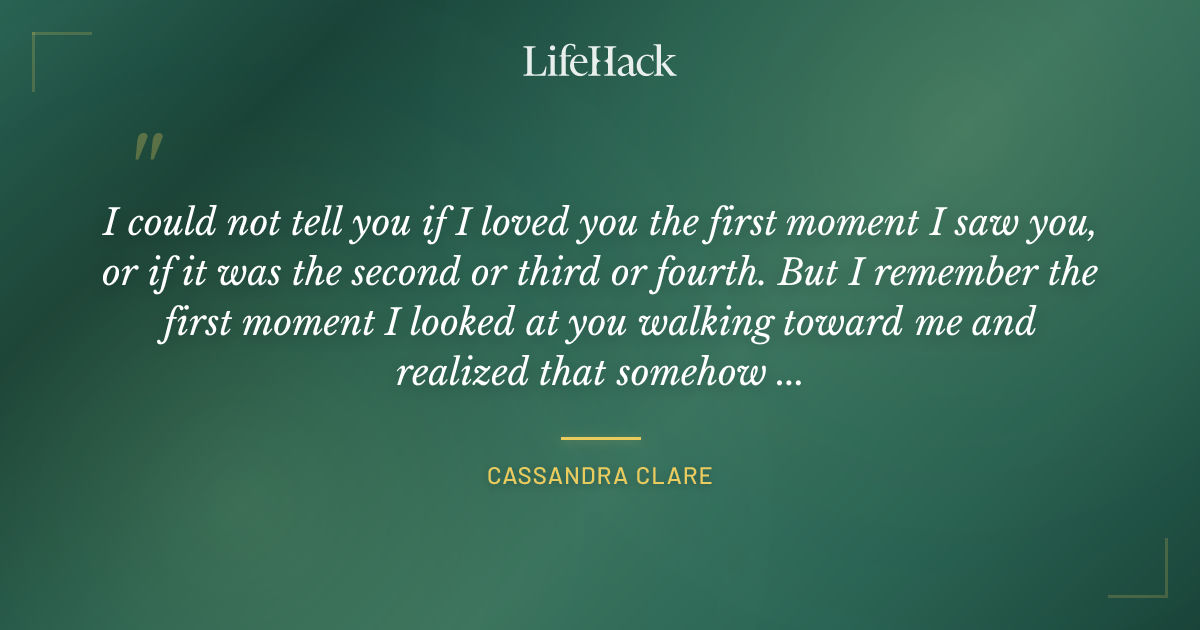 LifeHack

"

I could not tell you if I loved you the first moment I saw you, or if it was the second or third or fourth. But I remember the first moment I looked at you walking toward me and realized that somehow ...

CASSANDRA CLARE